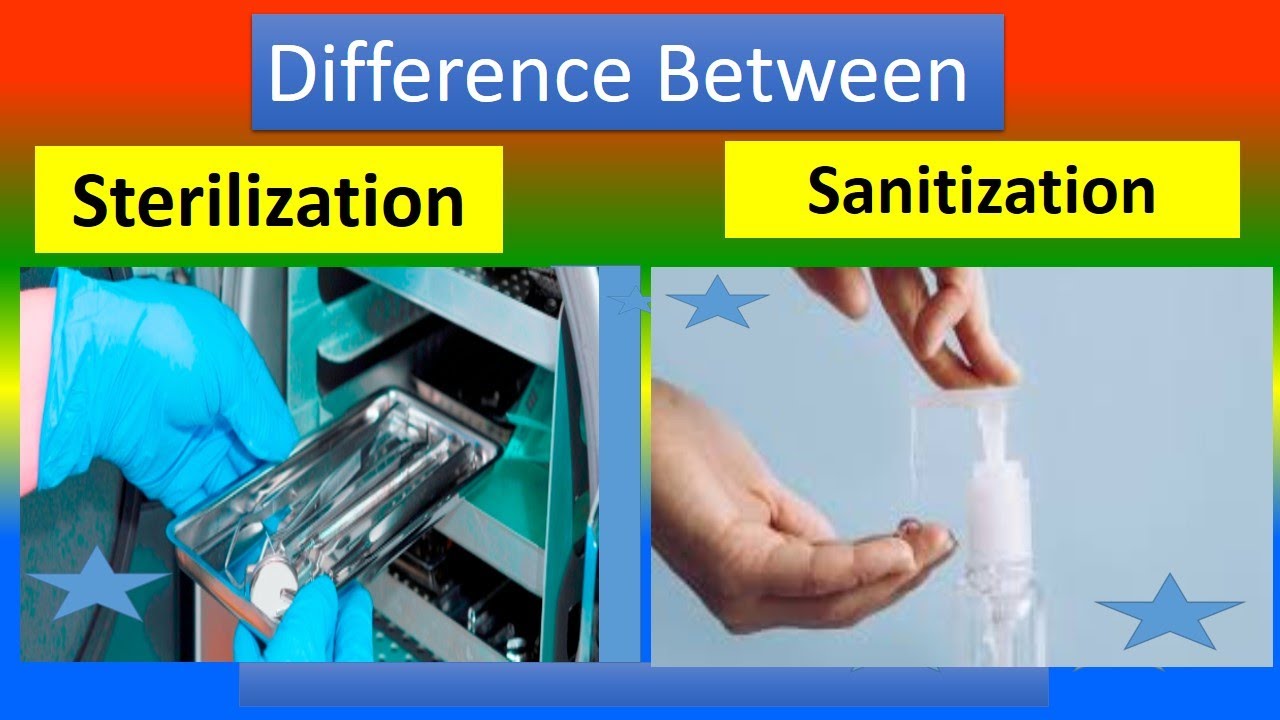 Difference Between

Sterilization

Sanitization